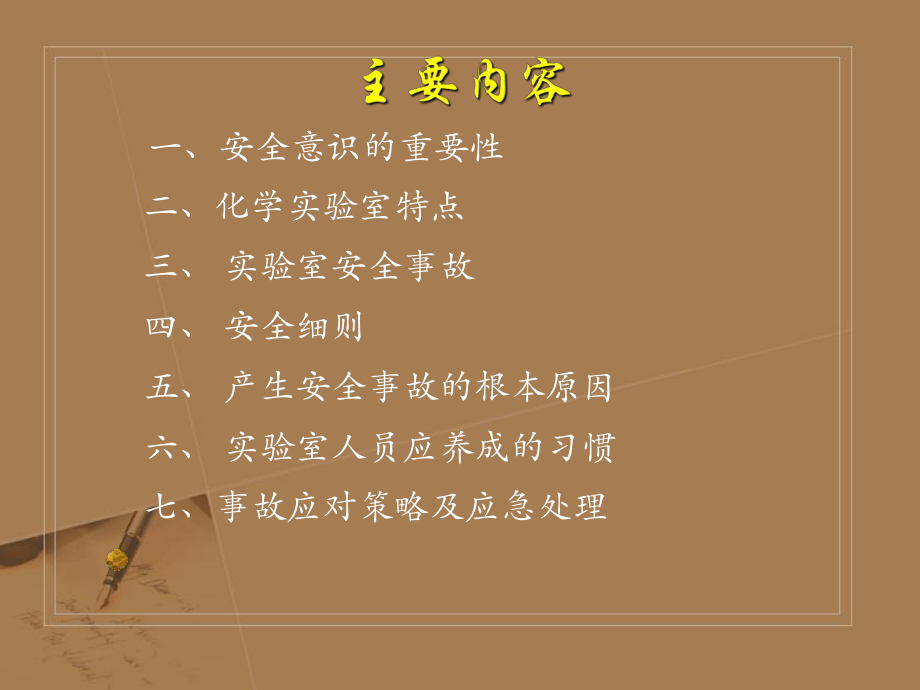 主要内容

一、安全意识的重要性

二、化学实验室特点

三、 实验室安全事故

四、 安全细则

五、 产生安全事故的根本原因

六、 实验室人员应养成的习惯

七、事故应对策略及应急处理